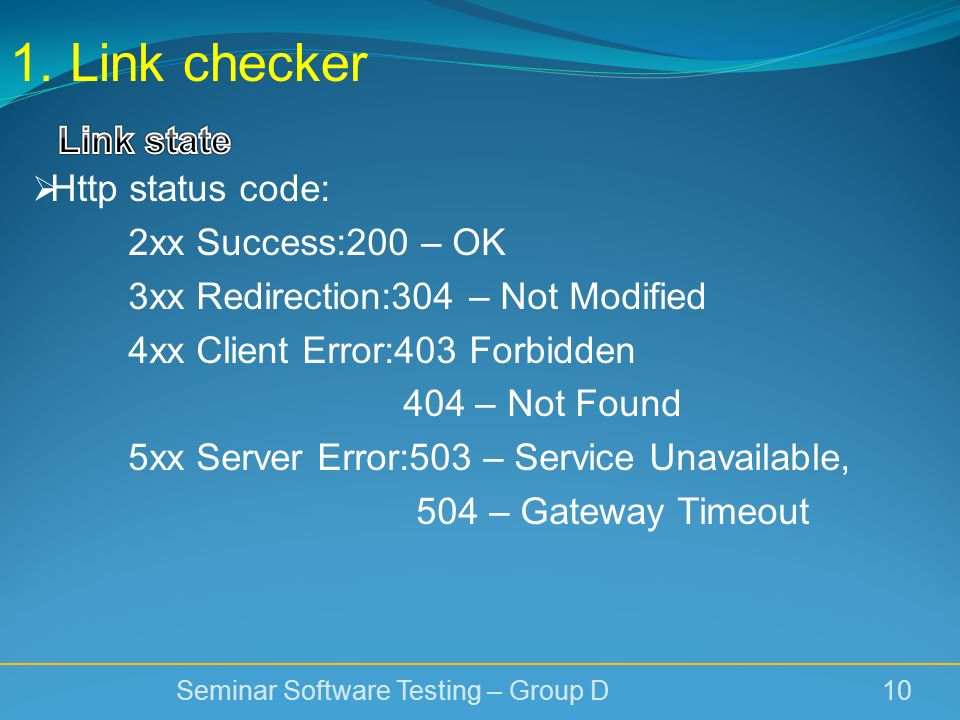 1. Link checker

Link state

➢Http status code:

2xx Success:200 – OK

3xx Redirection:304 – Not Modified

4xx Client Error:403 Forbidden

404 – Not Found

5xx Server Error:503 – Service Unavailable,

504 – Gateway Timeout

Seminar Software Testing – Group D

10